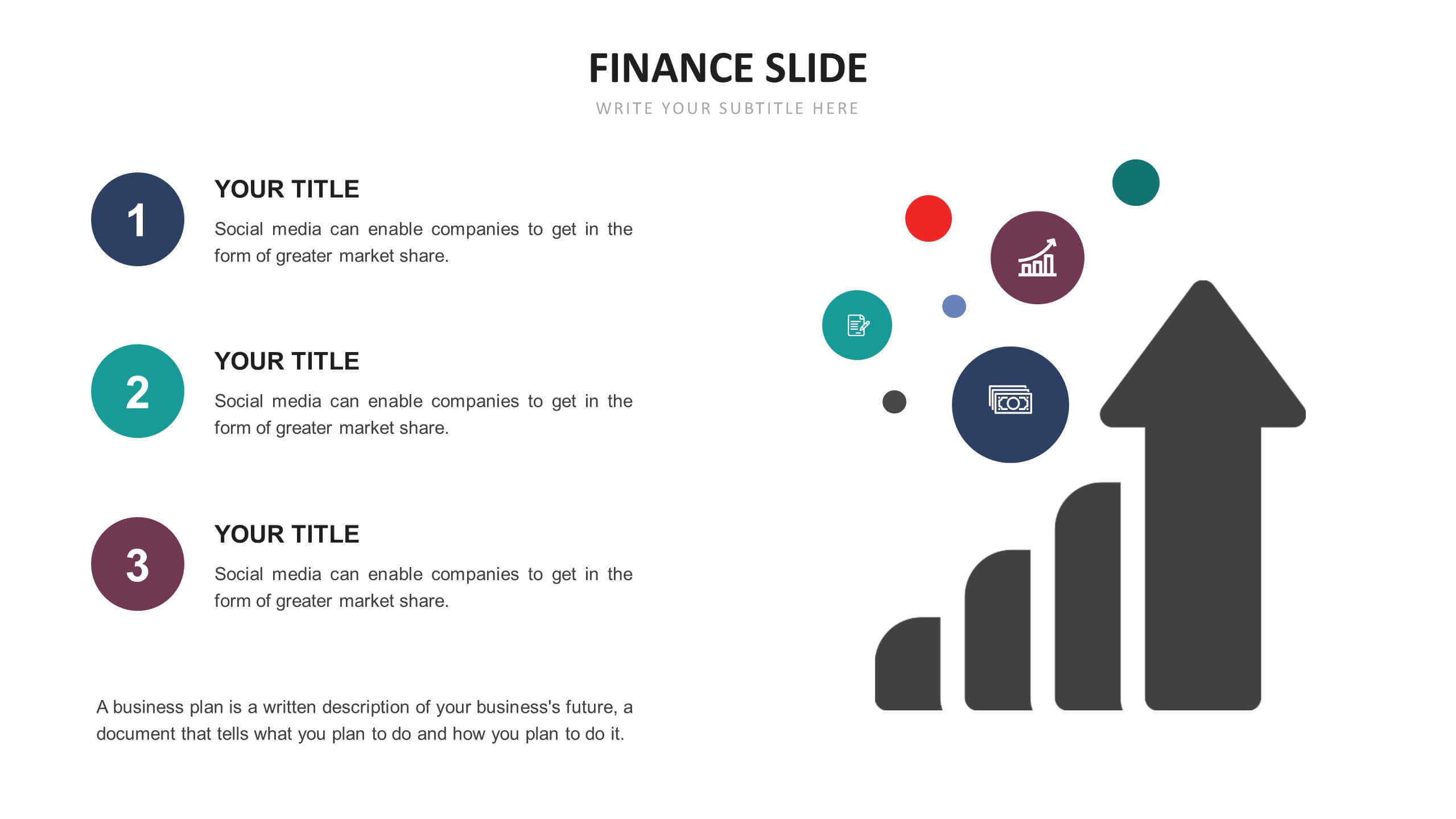 FINANCE SLIDE
WRITE YOUR SUBTITLE HERE

1
YOUR TITLE
Social media can enable companies to get in the form of greater market share.

2
YOUR TITLE
Social media can enable companies to get in the form of greater market share.

3
YOUR TITLE
Social media can enable companies to get in the form of greater market share.

A business plan is a written description of your business's future, a document that tells what you plan to do and how you plan to do it.